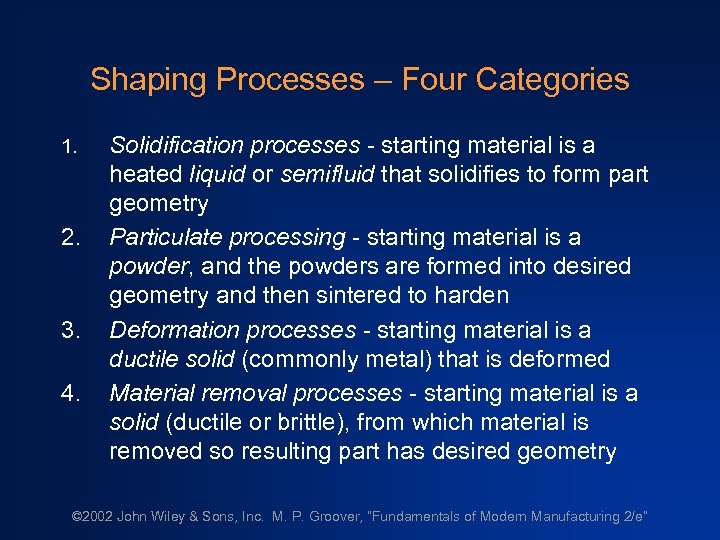 Shaping Processes – Four Categories

1. Solidification processes - starting material is a heated liquid or semifluid that solidifies to form part geometry

2. Particulate processing - starting material is a powder, and the powders are formed into desired geometry and then sintered to harden

3. Deformation processes - starting material is a ductile solid (commonly metal) that is deformed

4. Material removal processes - starting material is a solid (ductile or brittle), from which material is removed so resulting part has desired geometry

©2002 John Wiley & Sons, Inc. M. P. Groover, "Fundamentals of Modern Manufacturing 2/e"